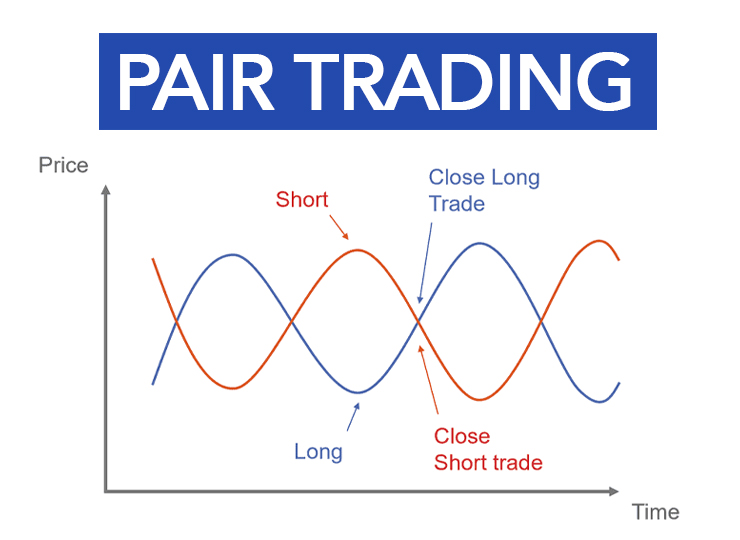 PAIR TRADING

Price

Short

Close Long Trade

Long

Close Short trade

Time